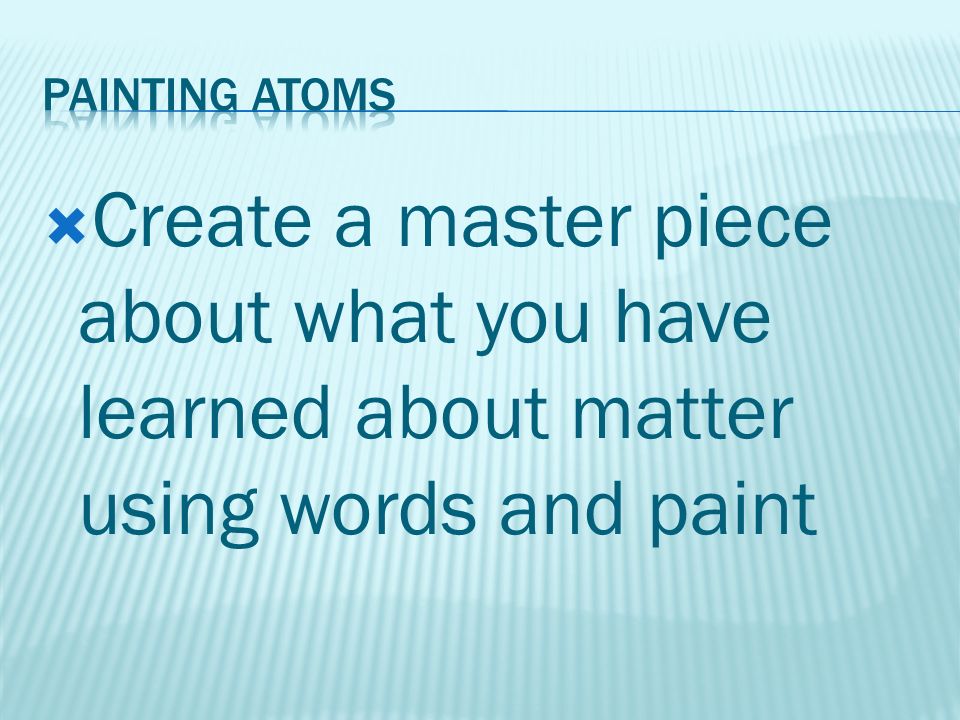 PAINTING ATOMS

Create a master piece about what you have learned about matter using words and paint